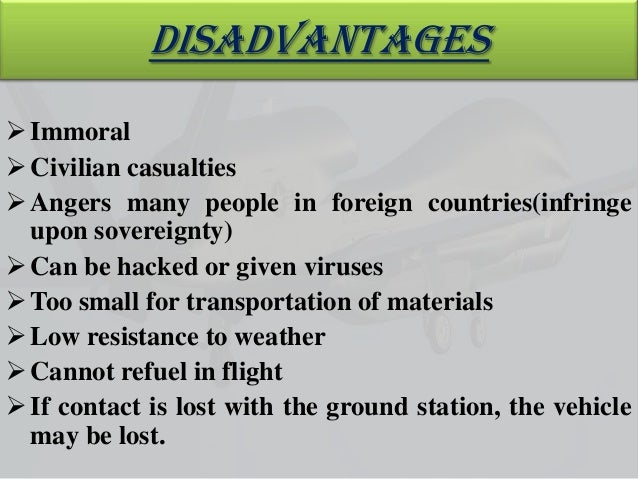 DISADVANTAGES

➢ Immoral
➢ Civilian casualties
➢ Angers many people in foreign countries(infringe upon sovereignty)
➢ Can be hacked or given viruses
➢ Too small for transportation of materials
➢ Low resistance to weather
➢ Cannot refuel in flight
➢ If contact is lost with the ground station, the vehicle may be lost.